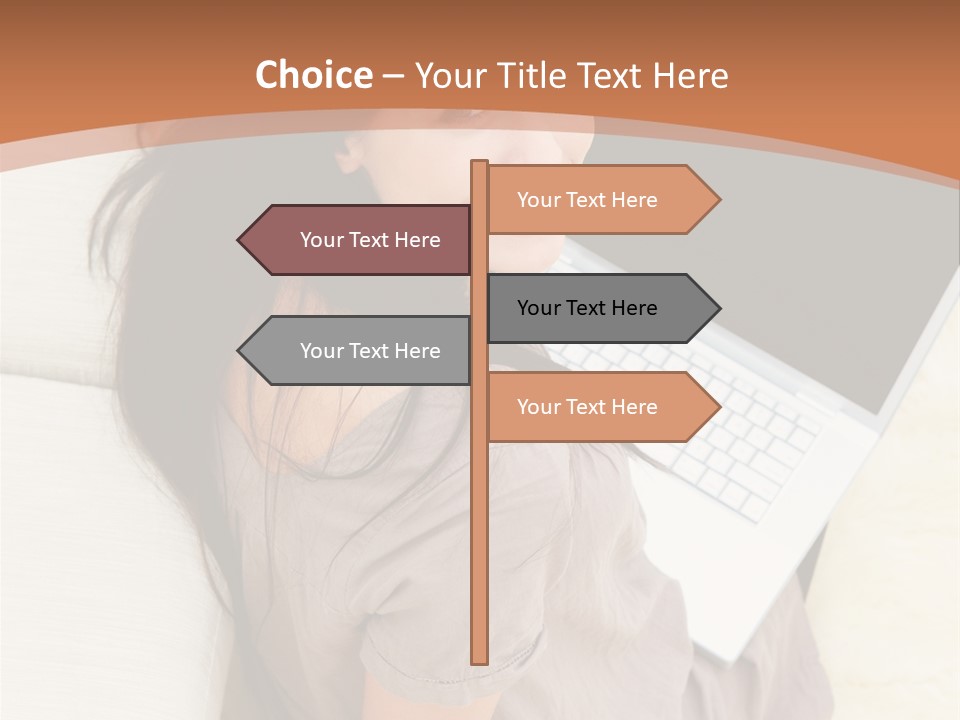 Choice – Your Title Text Here

Your Text Here

Your Text Here

Your Text Here

Your Text Here

Your Text Here